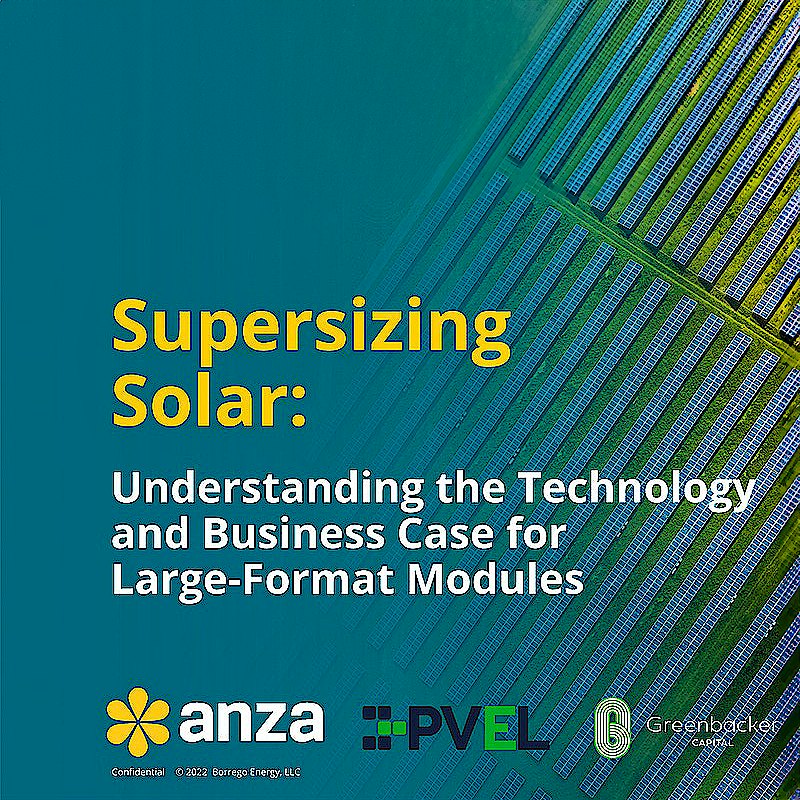 Supersizing Solar:

Understanding the Technology and Business Case for Large-Format Modules

anza PVEL Greenbacker CAPITAL

Confidential © 2022 Borrego Energy, LLC